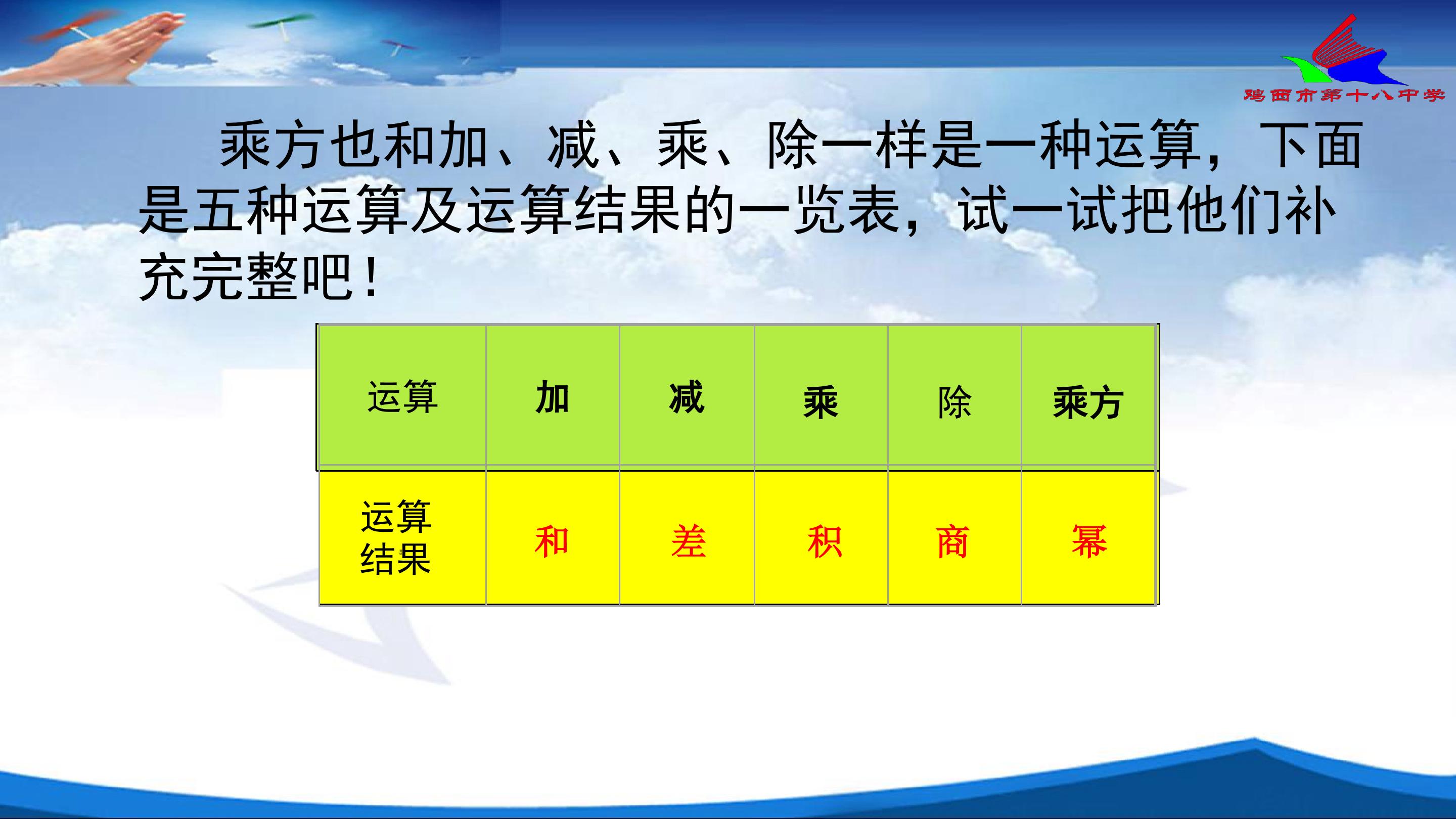 鸡西市第十八中学

乘方也和加、减、乘、除一样是一种运算，下面是五种运算及运算结果的一览表，试一试把他们补充完整吧！

| 运算 | 加 | 减 | 乘 | 除 | 乘方 |
|---|---|---|---|---|---|
| 运算结果 | 和 | 差 | 积 | 商 | 幂 |